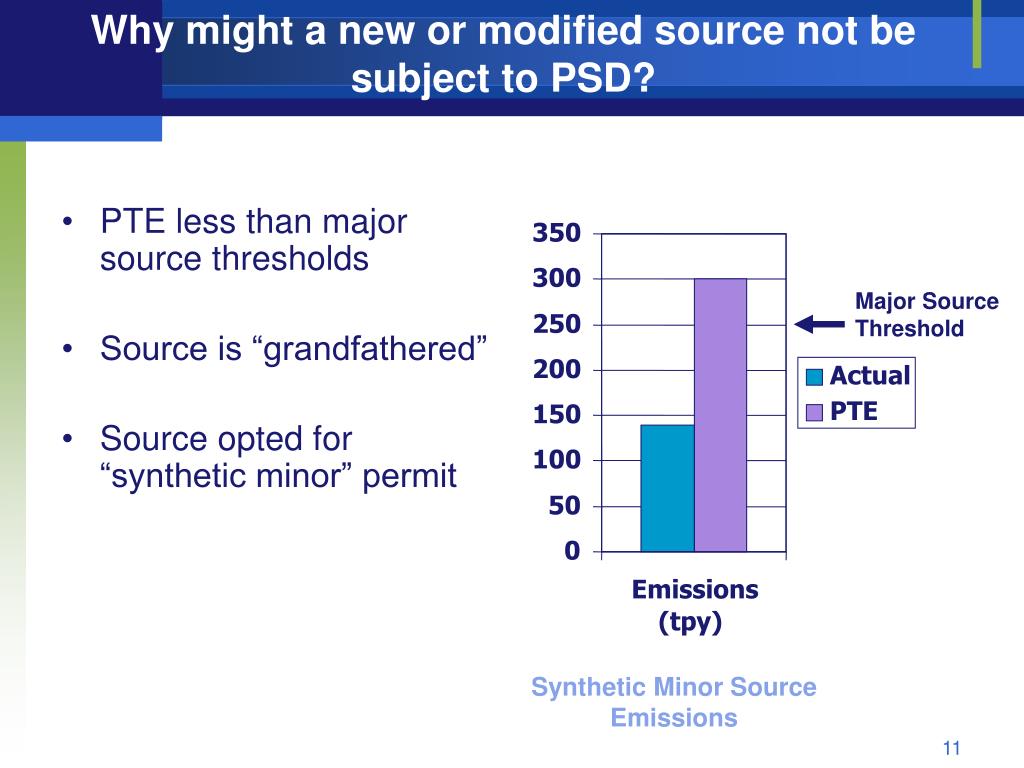 Why might a new or modified source not be subject to PSD?

• PTE less than major source thresholds

• Source is “grandfathered”

• Source opted for “synthetic minor” permit

350
300
250
200
150
100
50
0

Major Source Threshold

Actual
PTE

Emissions (tpy)

Synthetic Minor Source Emissions

11